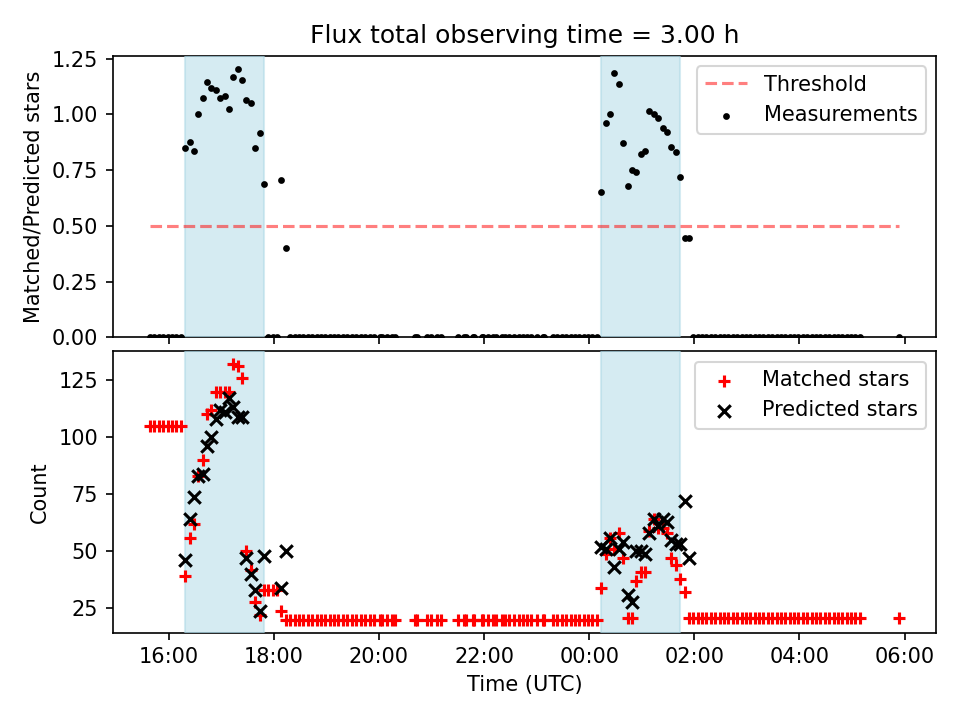 Flux total observing time = 3.00 h

Matched/Predicted stars

1.25
1.00
0.75
0.50
0.25
0.00

Threshold
Measurements

Count

125
100
75
50
25

Matched stars
Predicted stars

16:00
18:00
20:00
22:00
00:00
02:00
04:00
06:00

Time (UTC)